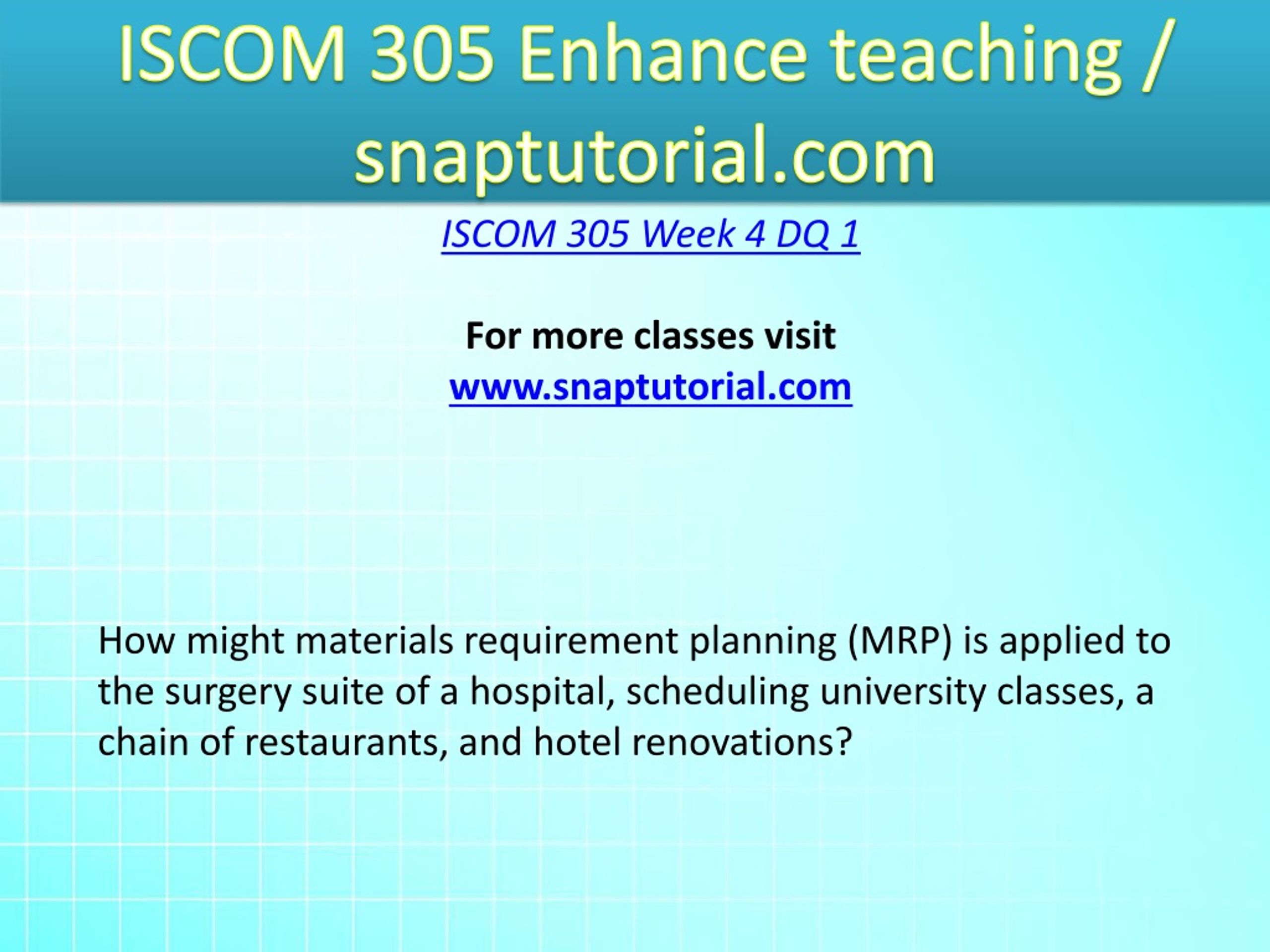 ISCOM 305 Enhance teaching / snaptutorial.com

ISCOM 305 Week 4 DQ 1

For more classes visit
www.snaptutorial.com

How might materials requirement planning (MRP) is applied to the surgery suite of a hospital, scheduling university classes, a chain of restaurants, and hotel renovations?